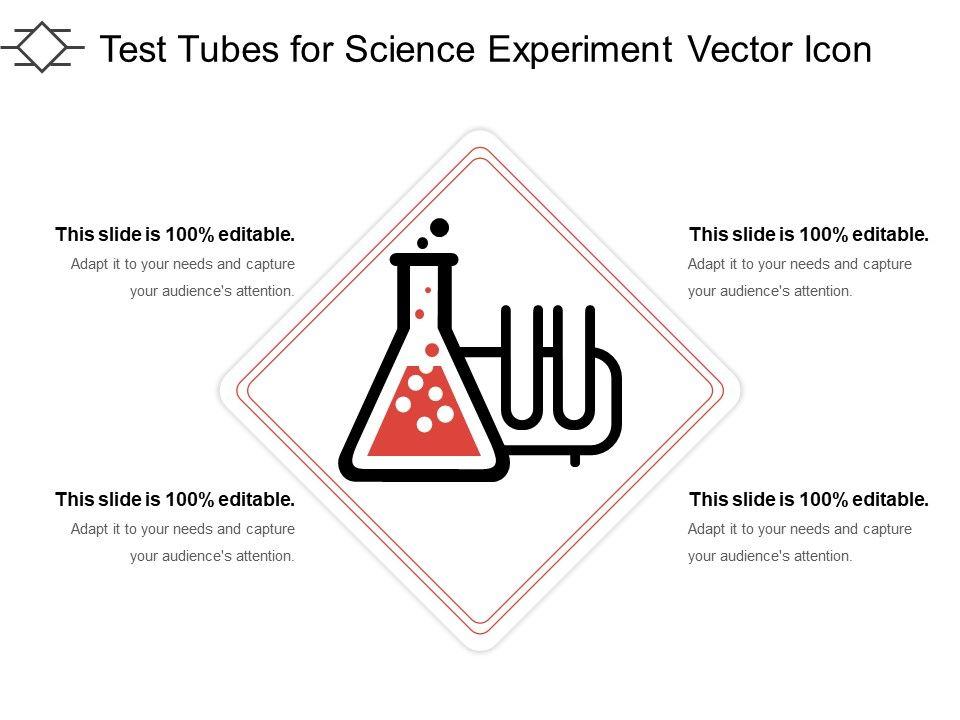 Test Tubes for Science Experiment Vector Icon

This slide is 100% editable.
Adapt it to your needs and capture your audience's attention.

This slide is 100% editable.
Adapt it to your needs and capture your audience's attention.

This slide is 100% editable.
Adapt it to your needs and capture your audience's attention.

This slide is 100% editable.
Adapt it to your needs and capture your audience's attention.